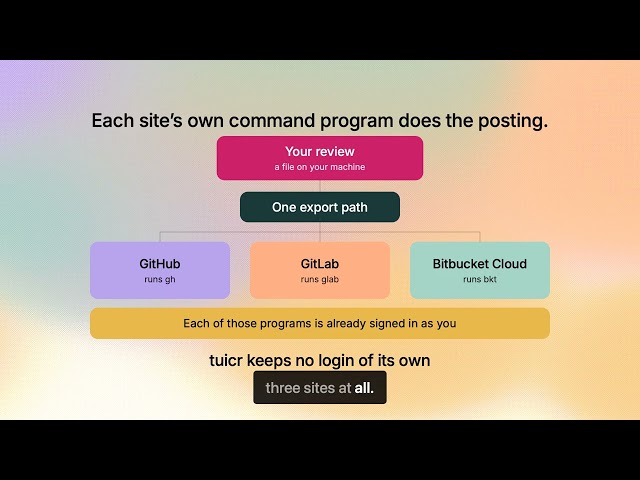 Each site's own command program does the posting.

Your review
a file on your machine

One export path

GitHub
runs gh

GitLab
runs glab

Bitbucket Cloud
runs bkt

Each of those programs is already signed in as you

tuicr keeps no login of its own

three sites at all.